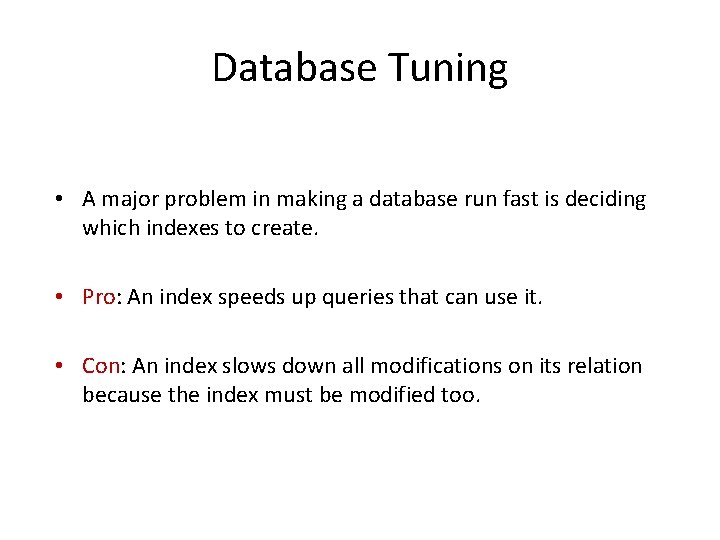 Database Tuning

• A major problem in making a database run fast is deciding which indexes to create.

• Pro: An index speeds up queries that can use it.

• Con: An index slows down all modifications on its relation because the index must be modified too.